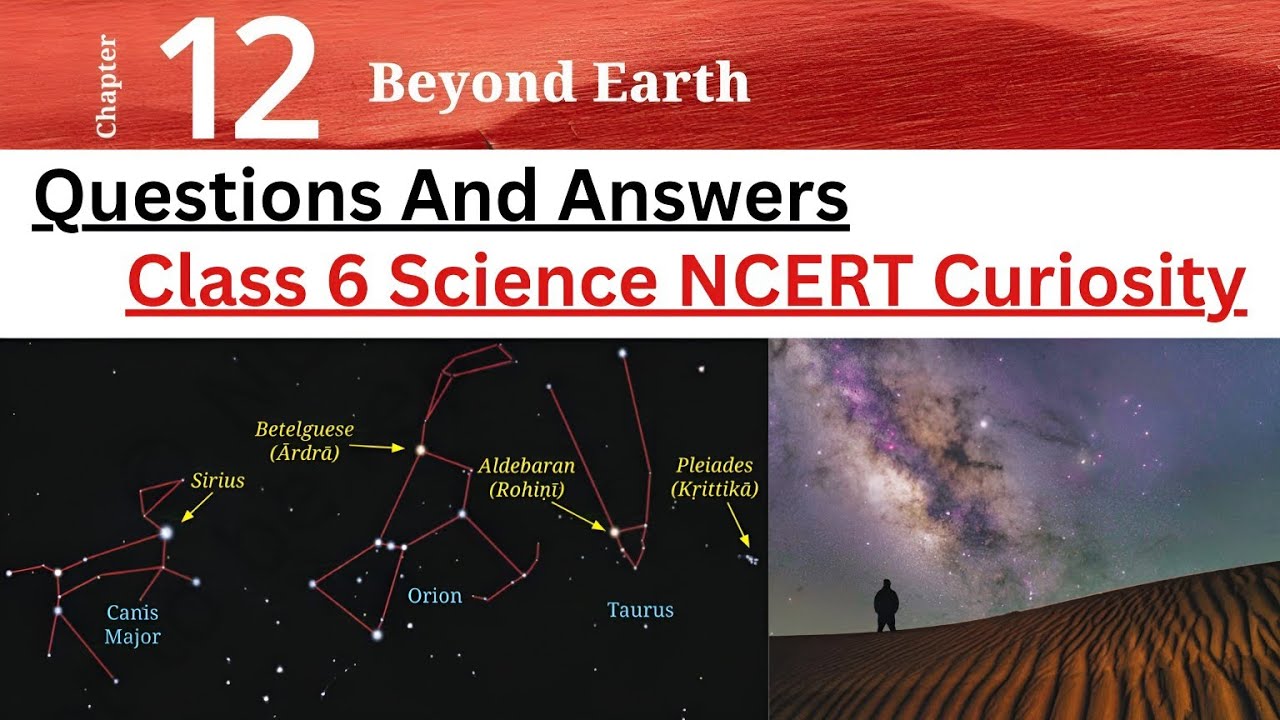 Chapter 12 Beyond Earth

Questions And Answers

Class 6 Science NCERT Curiosity

Betelguese (Ārdrā)

Sirius

Aldebaran (Rohiṇī)

Pleiades (Kṛittikā)

Canis Major

Orion

Taurus